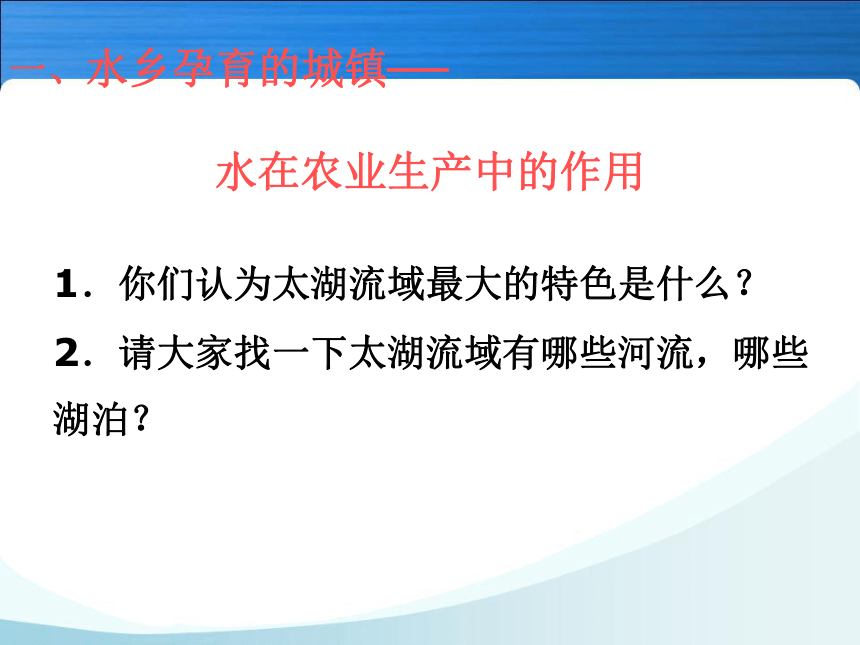 一、水乡孕育的城镇——

水在农业生产中的作用

1．你们认为太湖流域最大的特色是什么？

2．请大家找一下太湖流域有哪些河流，哪些湖泊？